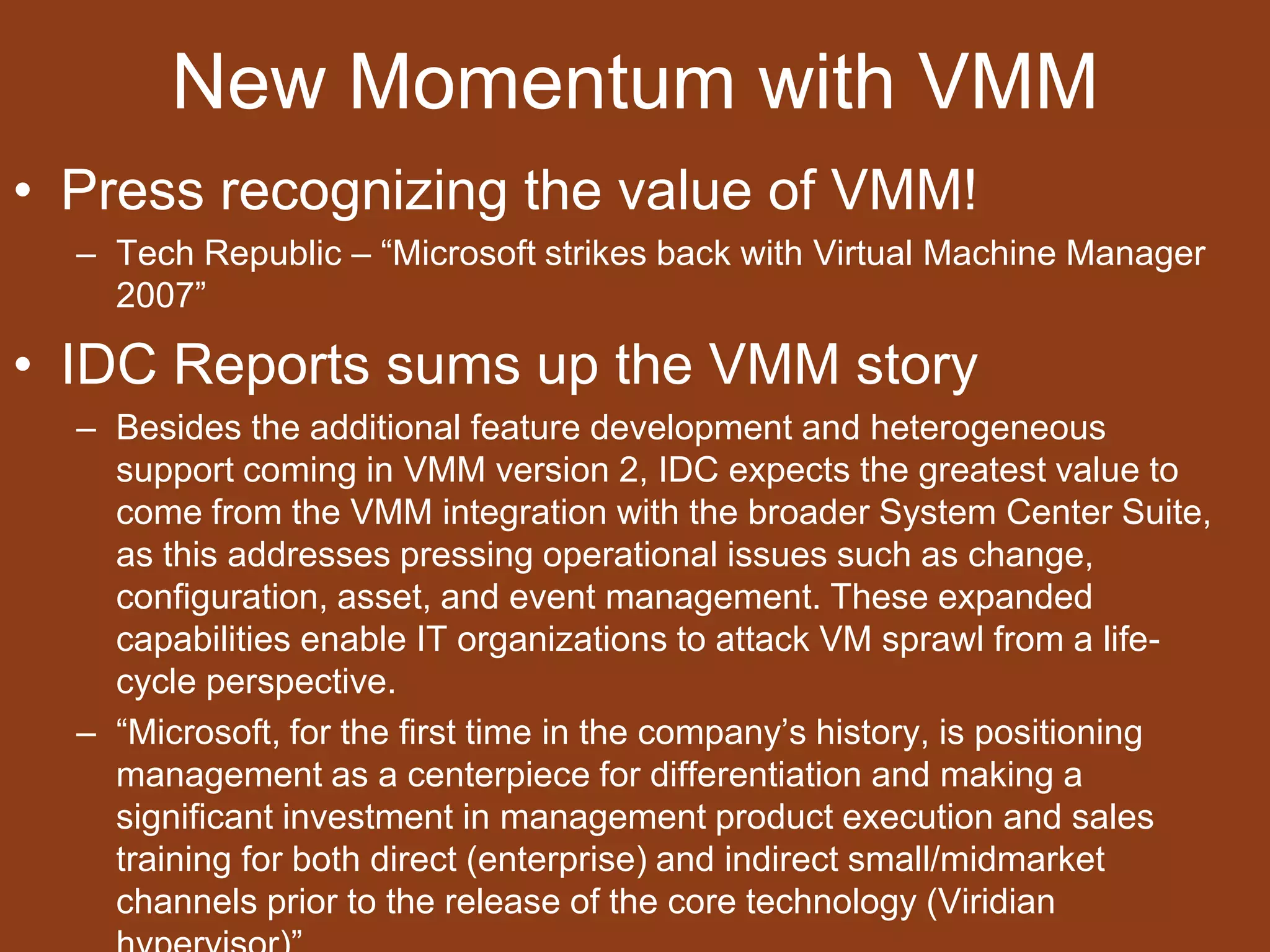 New Momentum with VMM

• Press recognizing the value of VMM!
– Tech Republic – “Microsoft strikes back with Virtual Machine Manager 2007”

• IDC Reports sums up the VMM story
– Besides the additional feature development and heterogeneous support coming in VMM version 2, IDC expects the greatest value to come from the VMM integration with the broader System Center Suite, as this addresses pressing operational issues such as change, configuration, asset, and event management. These expanded capabilities enable IT organizations to attack VM sprawl from a life-cycle perspective.
– “Microsoft, for the first time in the company’s history, is positioning management as a centerpiece for differentiation and making a significant investment in management product execution and sales training for both direct (enterprise) and indirect small/midmarket channels prior to the release of the core technology (Viridian hypervisor)”